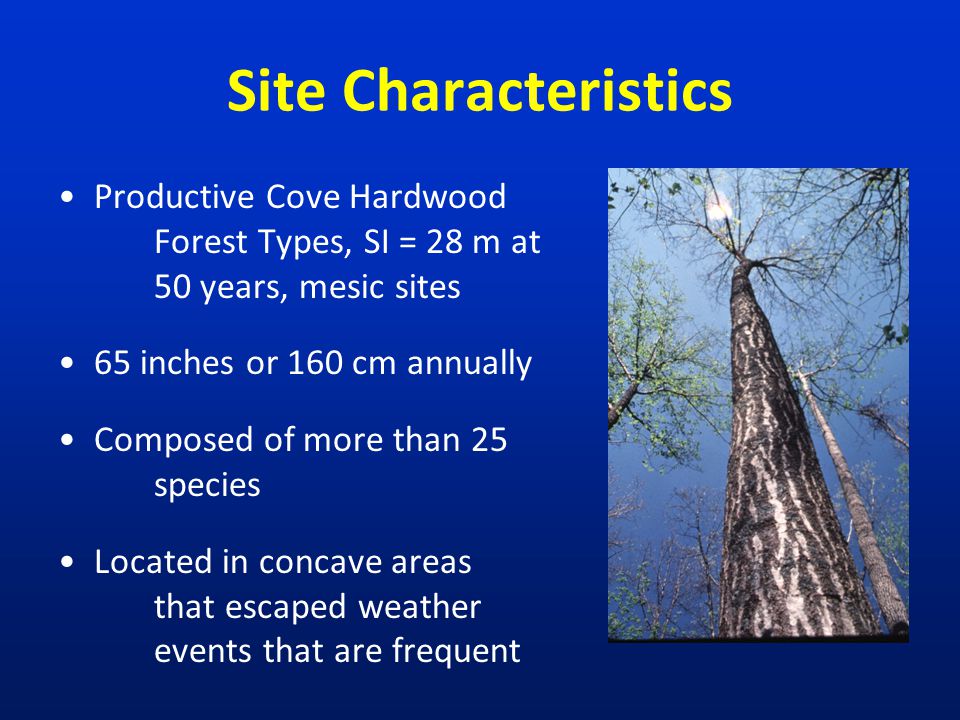 Site Characteristics

• Productive Cove Hardwood Forest Types, SI = 28 m at 50 years, mesic sites

• 65 inches or 160 cm annually

• Composed of more than 25 species

• Located in concave areas that escaped weather events that are frequent